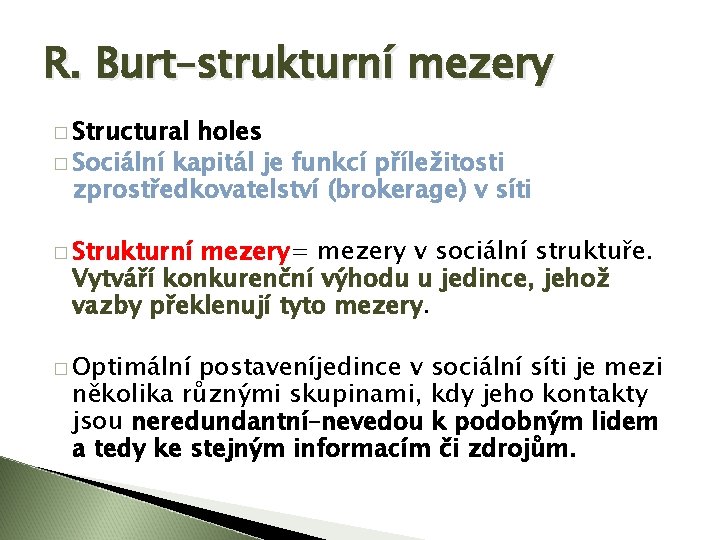 R. Burt-strukturní mezery

Structural holes

Sociální kapitál je funkcí příležitosti zprostředkovatelství (brokerage) v síti

Strukturní mezery= mezery v sociální struktuře. Vytváří konkurenční výhodu u jedince, jehož vazby překlenují tyto mezery.

Optimální postaveníjedince v sociální síti je mezi několika různými skupinami, kdy jeho kontakty jsou neredundantní-nevedou k podobným lidem a tedy ke stejným informacím či zdrojům.